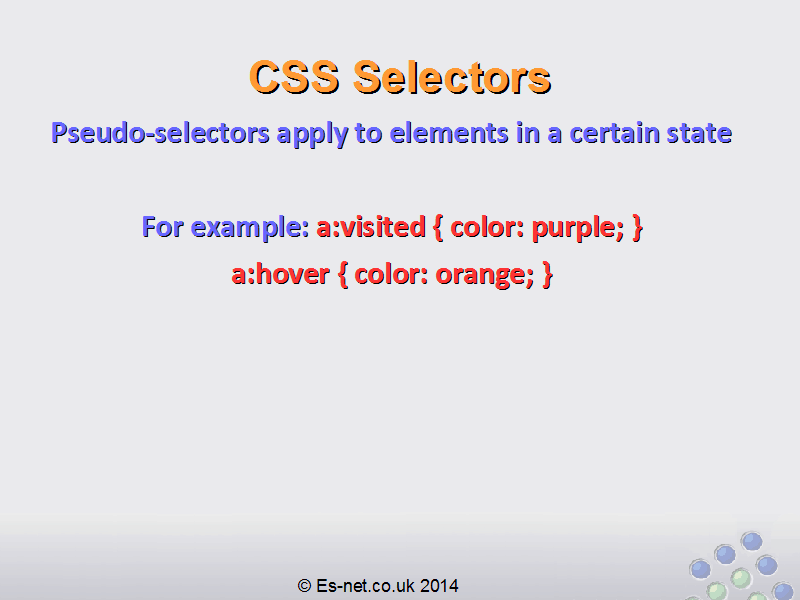 CSS Selectors

Pseudo-selectors apply to elements in a certain state

For example: a:visited { color: purple; }
a:hover { color: orange; }

© Es-net.co.uk 2014